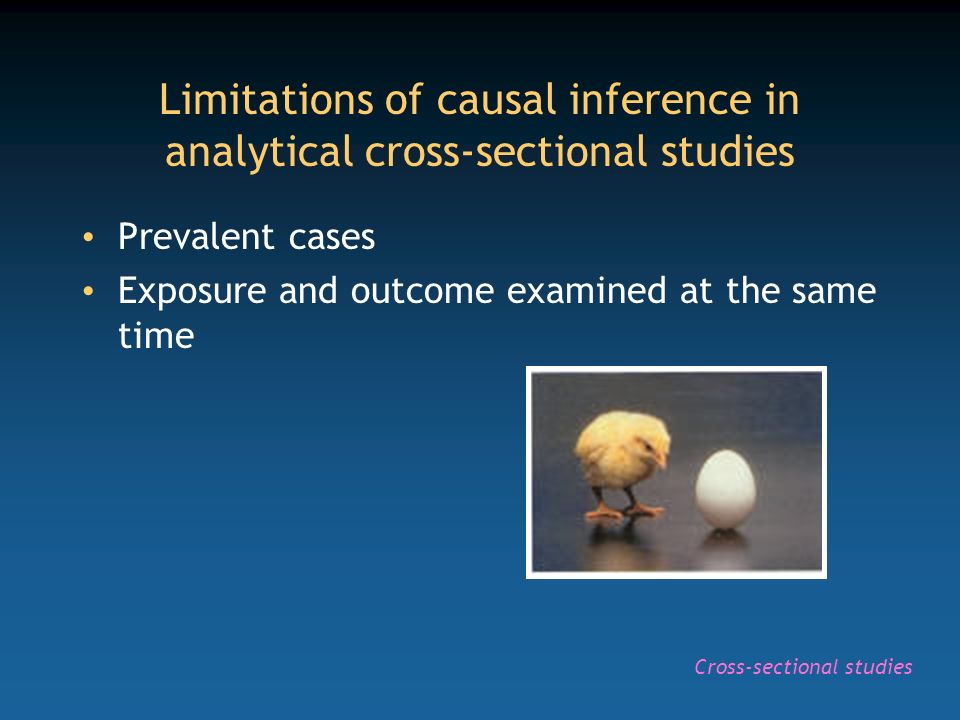 Limitations of causal inference in analytical cross-sectional studies

• Prevalent cases
• Exposure and outcome examined at the same time

Cross-sectional studies